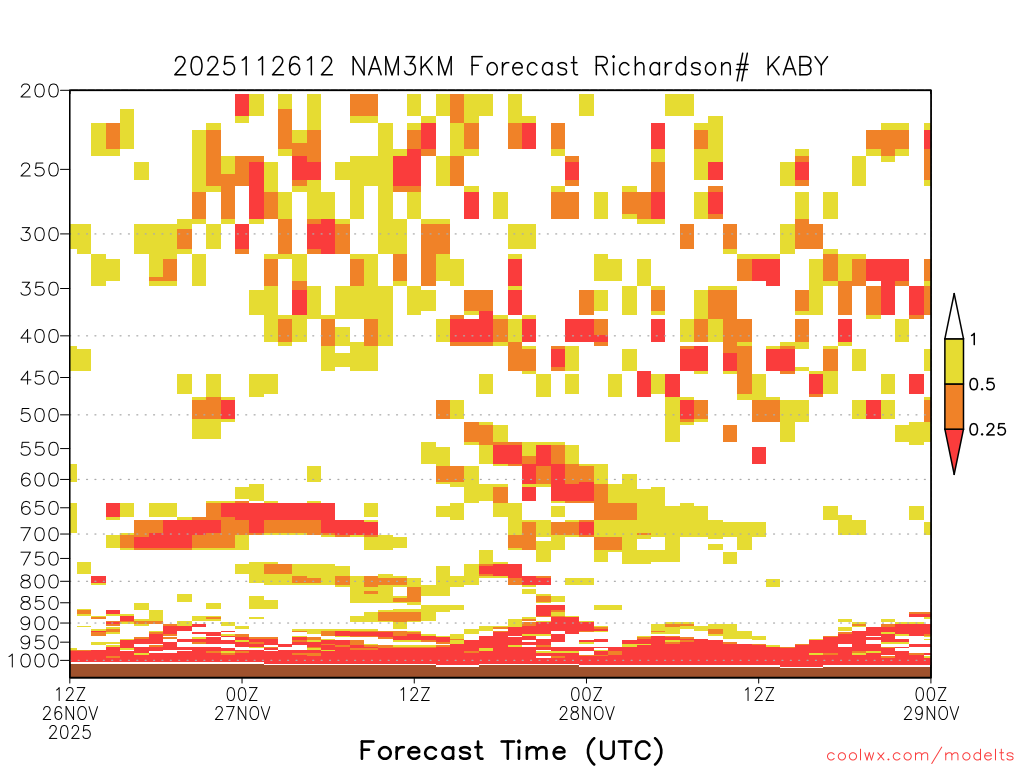 2025112612 NAM3KM Forecast Richardson# KABY

200
250
300
350
400
450
500
550
600
650
700
750
800
850
900
950
1000

1
0.5
0.25

12Z
26NOV
2025

00Z
27NOV

12Z

00Z
28NOV

12Z

00Z
29NOV

Forecast Time (UTC)

coolwx.com/modelts